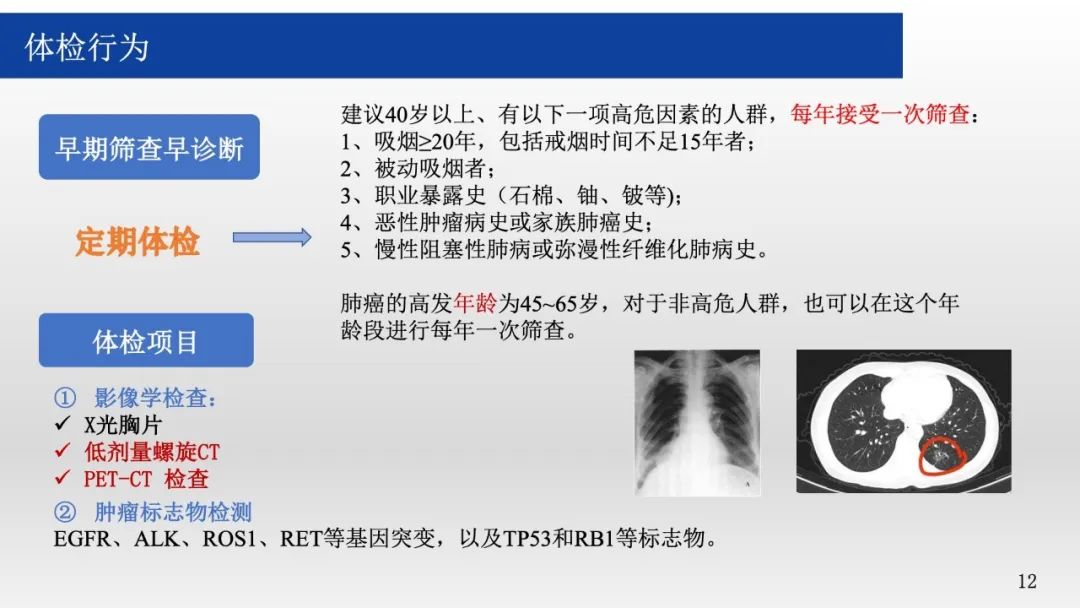 体检行为

早期筛查早诊断

定期体检

建议40岁以上、有以下一项高危因素的人群，每年接受一次筛查：
1、吸烟≥20年，包括戒烟时间不足15年者；
2、被动吸烟者；
3、职业暴露史（石棉、铀、铍等)；
4、恶性肿瘤病史或家族肺癌史；
5、慢性阻塞性肺病或弥漫性纤维化肺病史。

肺癌的高发年龄为45~65岁，对于非高危人群，也可以在这个年龄段进行每年一次筛查。

体检项目

① 影像学检查：
✓ X光胸片
✓ 低剂量螺旋CT
✓ PET-CT 检查
② 肿瘤标志物检测
EGFR、ALK、ROS1、RET等基因突变，以及TP53和RB1等标志物。

12